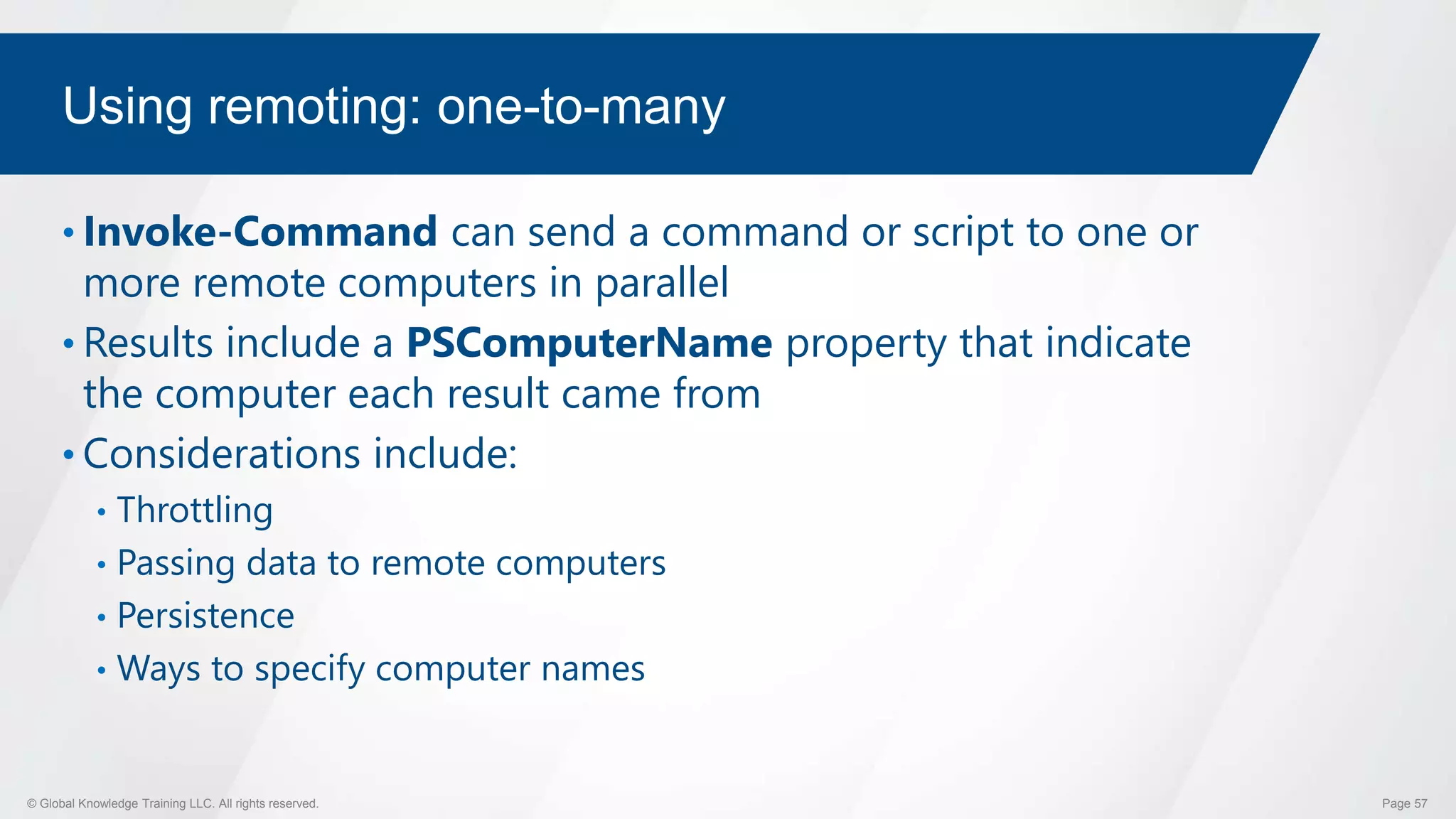 Using remoting: one-to-many

• Invoke-Command can send a command or script to one or more remote computers in parallel

• Results include a PSComputerName property that indicate the computer each result came from

• Considerations include:

• Throttling

• Passing data to remote computers

• Persistence

• Ways to specify computer names

© Global Knowledge Training LLC. All rights reserved.

Page 57